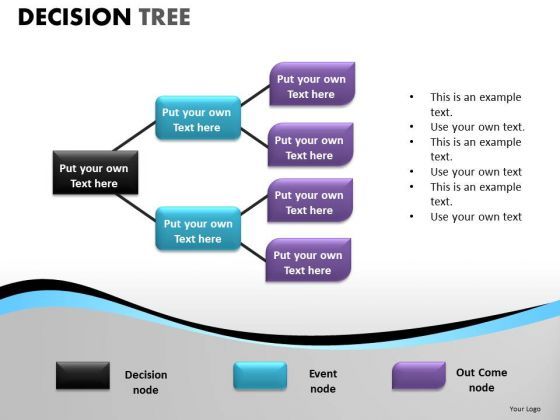 DECISION TREE

Put your own Text here

Put your own Text here

Put your own Text here

Put your own Text here

Put your own Text here

Put your own Text here

Put your own Text here

- This is an example text.
- Use your own text.
- This is an example text.
- Use your own text
- This is an example text.
- Use your own text

Decision node

Event node

Out Come node

Your Logo